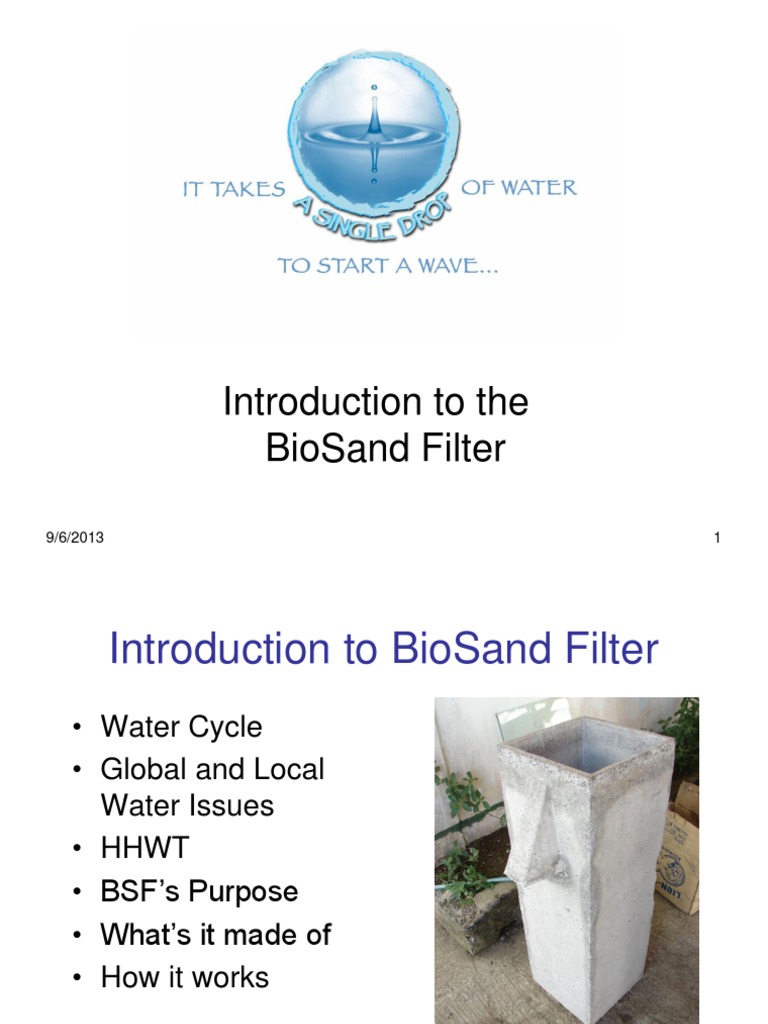 IT TAKES A SINGLE DROP OF WATER TO START A WAVE...

Introduction to the BioSand Filter

9/6/2013

1

Introduction to BioSand Filter

• Water Cycle
• Global and Local Water Issues
• HHWT
• BSF's Purpose
• What's it made of
• How it works